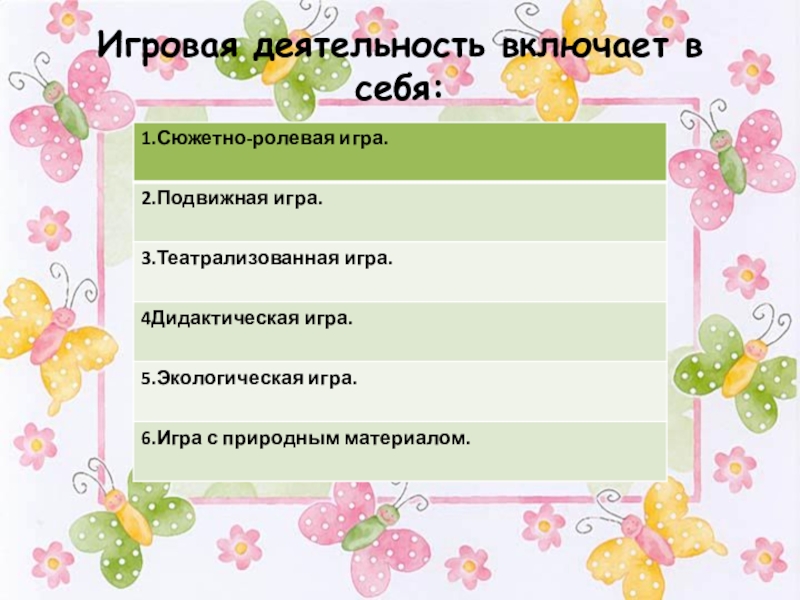 Игровая деятельность включает в себя:

| 1.Сюжетно-ролевая игра. |
|---|
| 2.Подвижная игра. |
| 3.Театрализованная игра. |
| 4Дидактическая игра. |
| 5.Экологическая игра. |
| 6.Игра с природным материалом. |